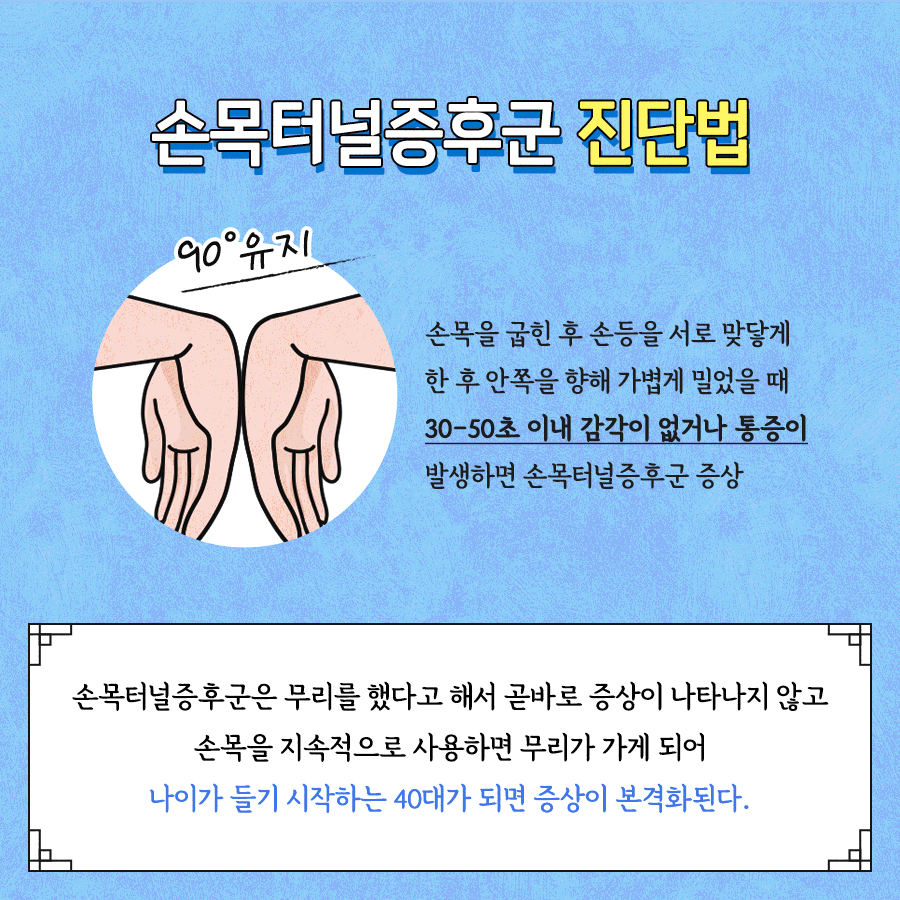 손목터널증후군 진단법

90°유지

손목을 굽힌 후 손등을 서로 맞닿게 한 후 안쪽을 향해 가볍게 밀었을 때 30-50초 이내 감각이 없거나 통증이 발생하면 손목터널증후군 증상

손목터널증후군은 무리를 했다고 해서 곧바로 증상이 나타나지 않고 손목을 지속적으로 사용하면 무리가 가게 되어 나이가 들기 시작하는 40대가 되면 증상이 본격화된다.